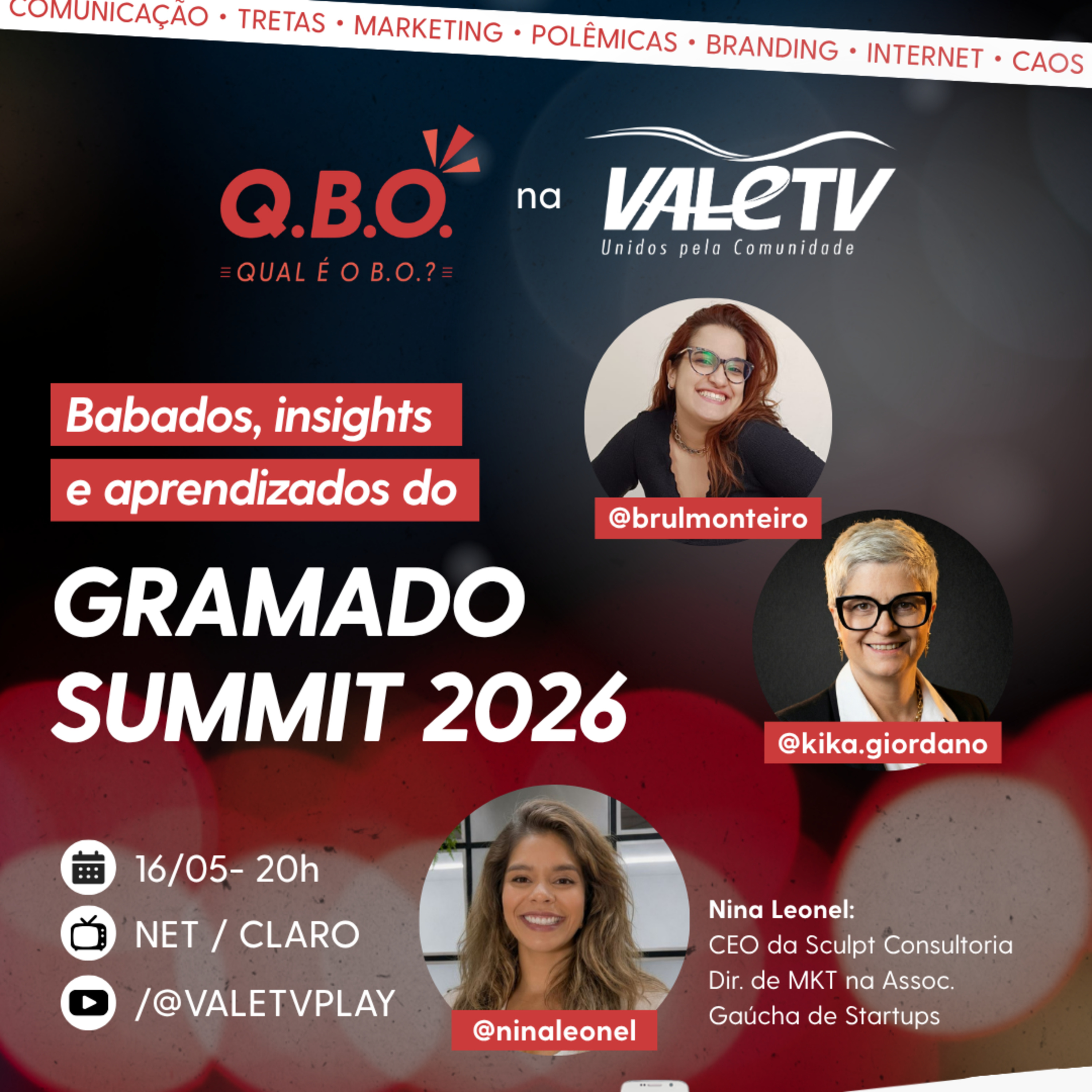 COMUNICAÇÃO • TRETAS • MARKETING • POLÊMICAS • BRANDING • INTERNET • CAOS

Q.B.O.
QUAL É O B.O.?

na

VALETV
Unidos pela Comunidade

Babados, insights e aprendizados do

GRAMADO SUMMIT 2026

@brulmonteiro

@kika.giordano

16/05- 20h

NET / CLARO

/@VALETVPLAY

@ninaleonel

Nina Leonel:
CEO da Sculpt Consultoria
Dir. de MKT na Assoc. Gaúcha de Startups